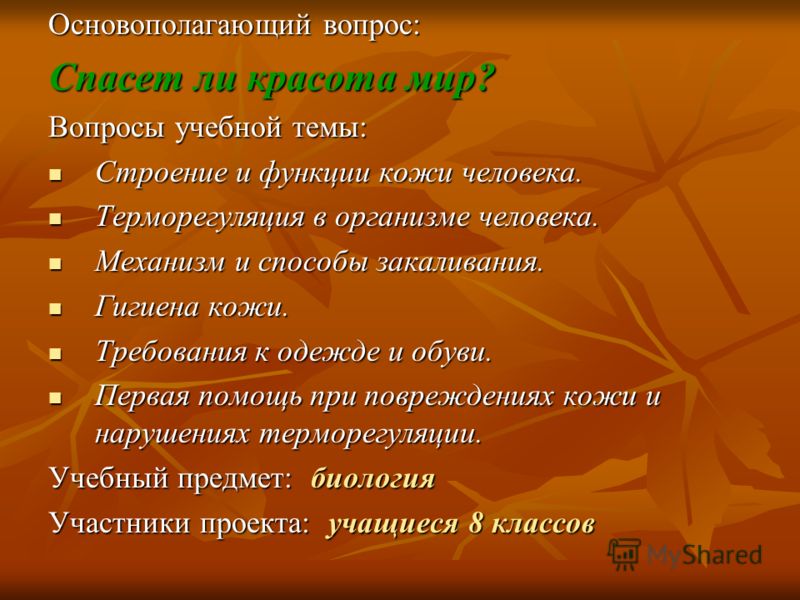 Основополагающий вопрос:

Спасет ли красота мир?

Вопросы учебной темы:

- Строение и функции кожи человека.
- Терморегуляция в организме человека.
- Механизм и способы закаливания.
- Гигиена кожи.
- Требования к одежде и обуви.
- Первая помощь при повреждениях кожи и нарушениях терморегуляции.

Учебный предмет: биология

Участники проекта: учащиеся 8 классов

MyShared